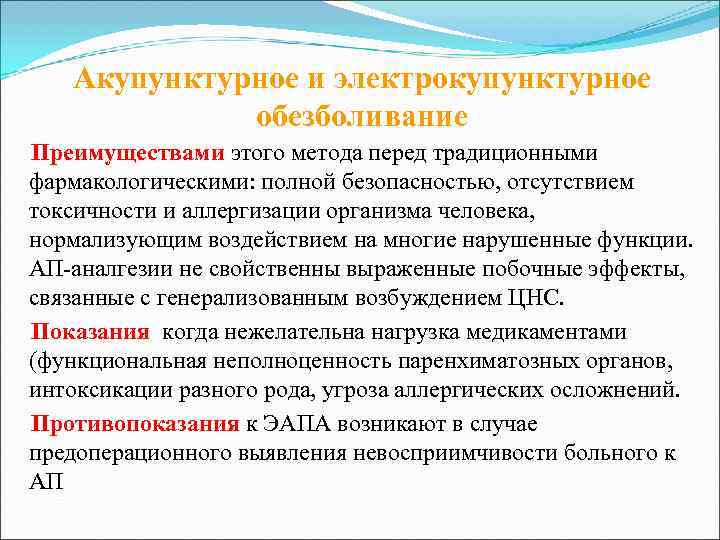 Акупунктурное и электрокупунктурное обезболивание

Преимуществами этого метода перед традиционными фармакологическими: полной безопасностью, отсутствием токсичности и аллергизации организма человека, нормализующим воздействием на многие нарушенные функции. АП-аналгезии не свойственны выраженные побочные эффекты, связанные с генерализованным возбуждением ЦНС.

Показания когда нежелательна нагрузка медикаментами (функциональная неполноценность паренхиматозных органов, интоксикации разного рода, угроза аллергических осложнений.

Противопоказания к ЭАПА возникают в случае предоперационного выявления невосприимчивости больного к АП